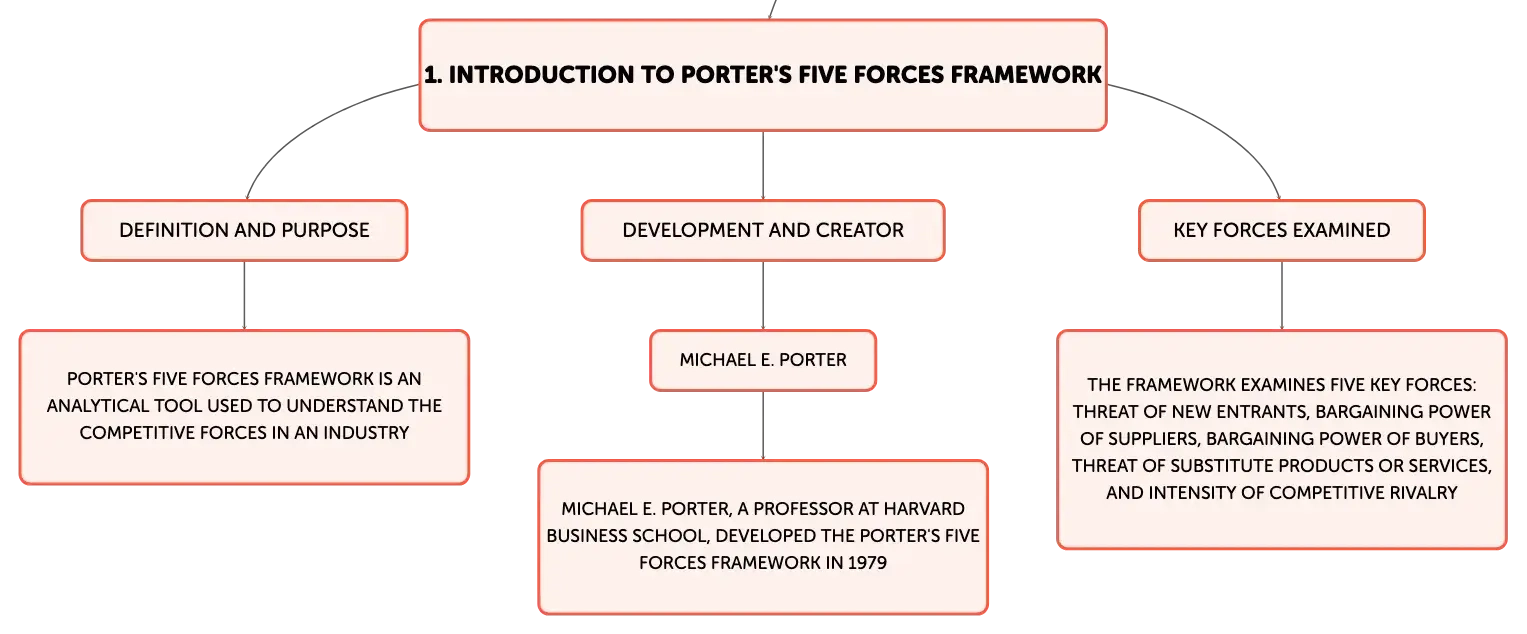 1. INTRODUCTION TO PORTER'S FIVE FORCES FRAMEWORK

DEFINITION AND PURPOSE

PORTER'S FIVE FORCES FRAMEWORK IS AN ANALYTICAL TOOL USED TO UNDERSTAND THE COMPETITIVE FORCES IN AN INDUSTRY

DEVELOPMENT AND CREATOR

MICHAEL E. PORTER

MICHAEL E. PORTER, A PROFESSOR AT HARVARD BUSINESS SCHOOL, DEVELOPED THE PORTER'S FIVE FORCES FRAMEWORK IN 1979

KEY FORCES EXAMINED

THE FRAMEWORK EXAMINES FIVE KEY FORCES: THREAT OF NEW ENTRANTS, BARGAINING POWER OF SUPPLIERS, BARGAINING POWER OF BUYERS, THREAT OF SUBSTITUTE PRODUCTS OR SERVICES, AND INTENSITY OF COMPETITIVE RIVALRY